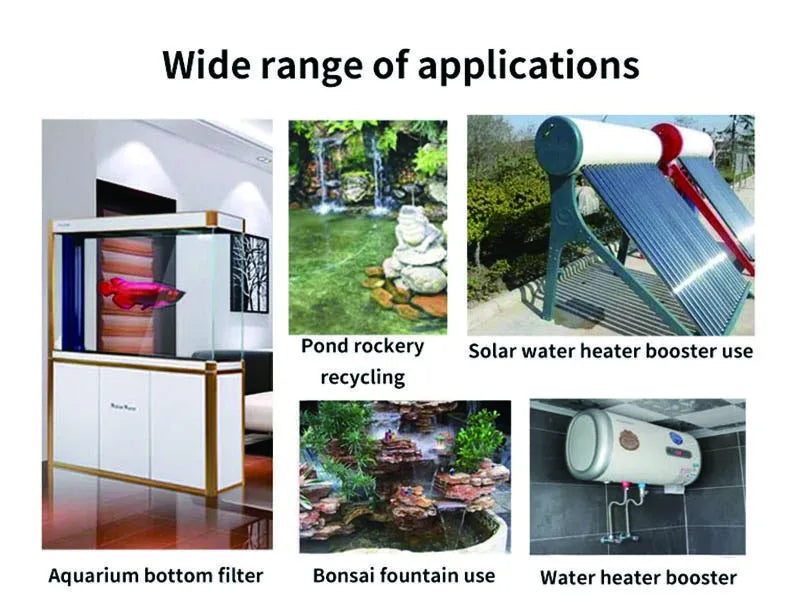 Wide range of applications

Pond rockery recycling

Solar water heater booster use

Aquarium bottom filter

Bonsai fountain use

Water heater booster